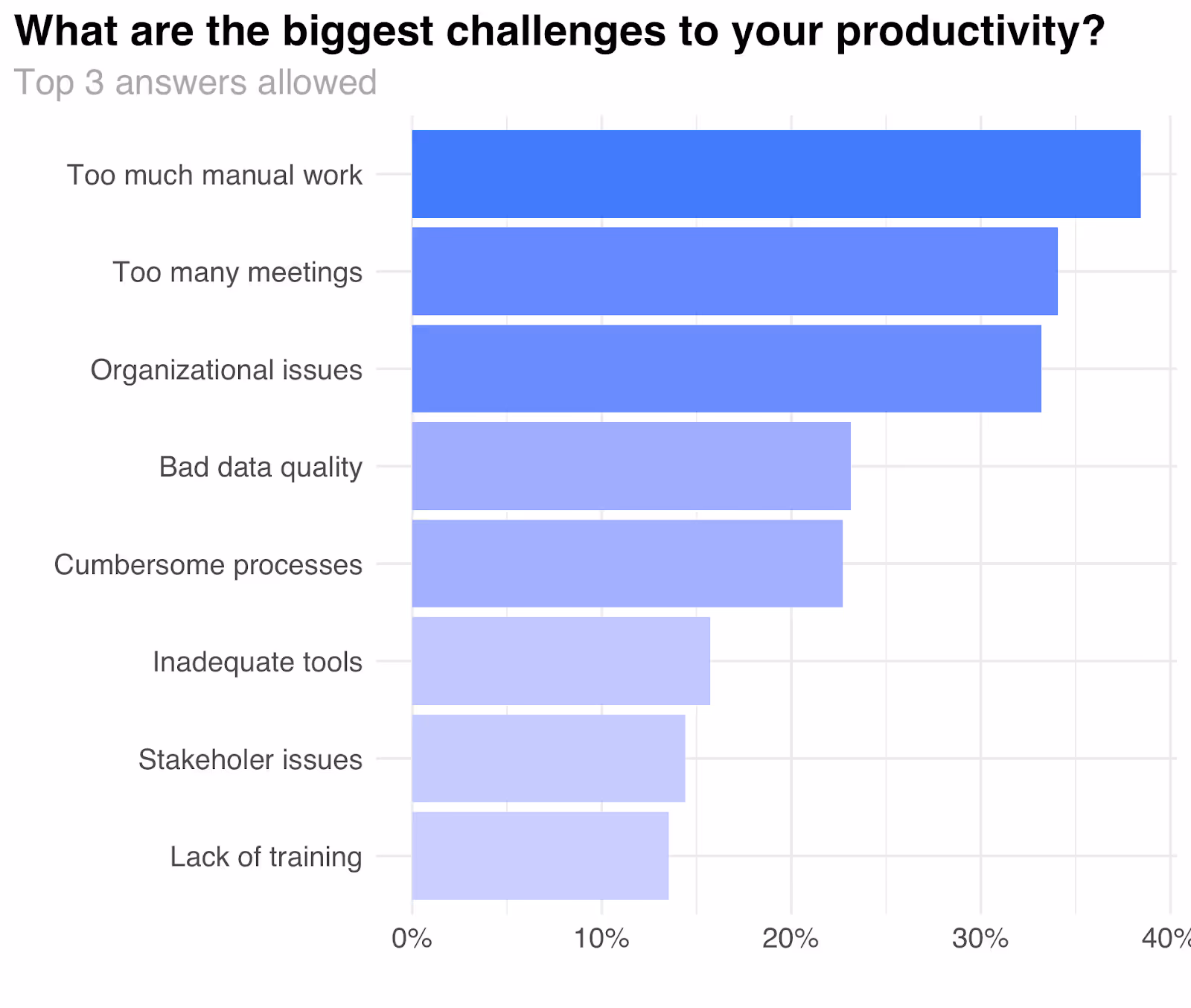 What are the biggest challenges to your productivity?
Top 3 answers allowed

Too much manual work
Too many meetings
Organizational issues
Bad data quality
Cumbersome processes
Inadequate tools
Stakeholer issues
Lack of training

0%
10%
20%
30%
40%